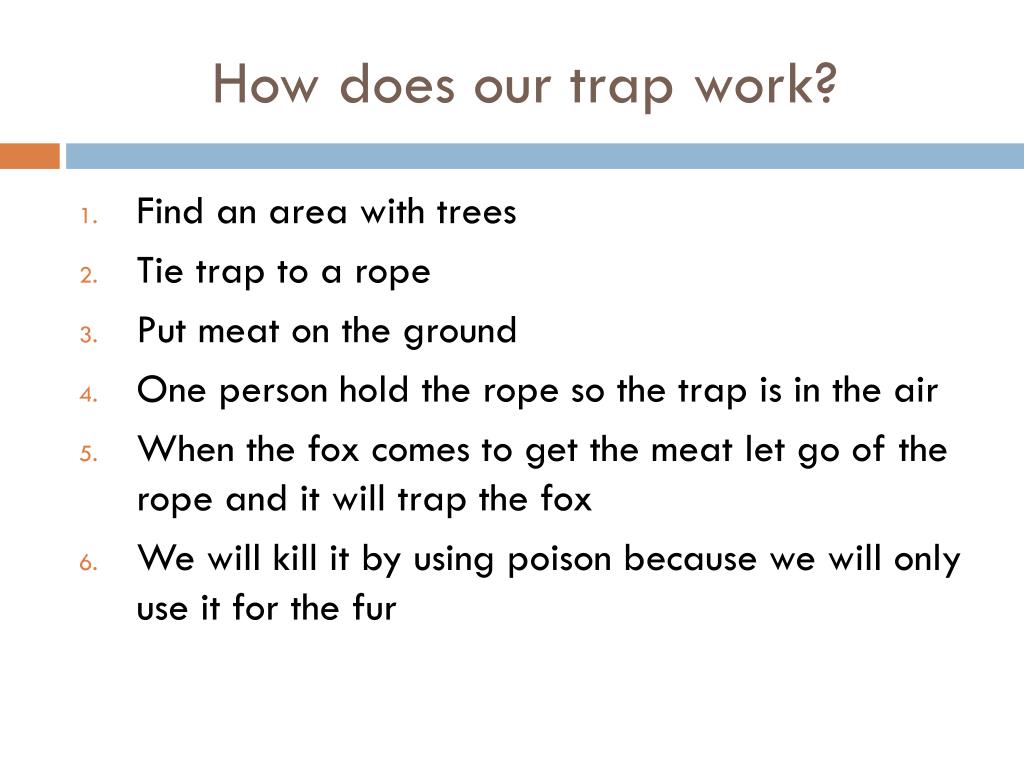 How does our trap work?

1. Find an area with trees
2. Tie trap to a rope
3. Put meat on the ground
4. One person hold the rope so the trap is in the air
5. When the fox comes to get the meat let go of the rope and it will trap the fox
6. We will kill it by using poison because we will only use it for the fur